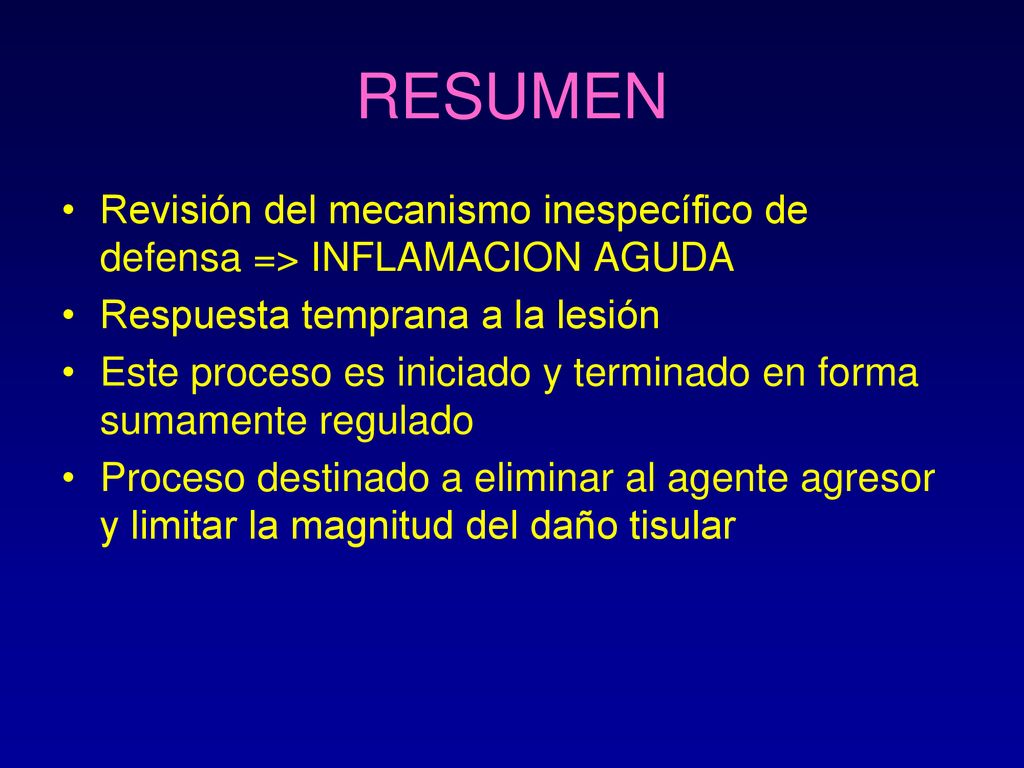 RESUMEN

• Revisión del mecanismo inespecífico de defensa => INFLAMACION AGUDA
• Respuesta temprana a la lesión
• Este proceso es iniciado y terminado en forma sumamente regulado
• Proceso destinado a eliminar al agente agresor y limitar la magnitud del daño tisular